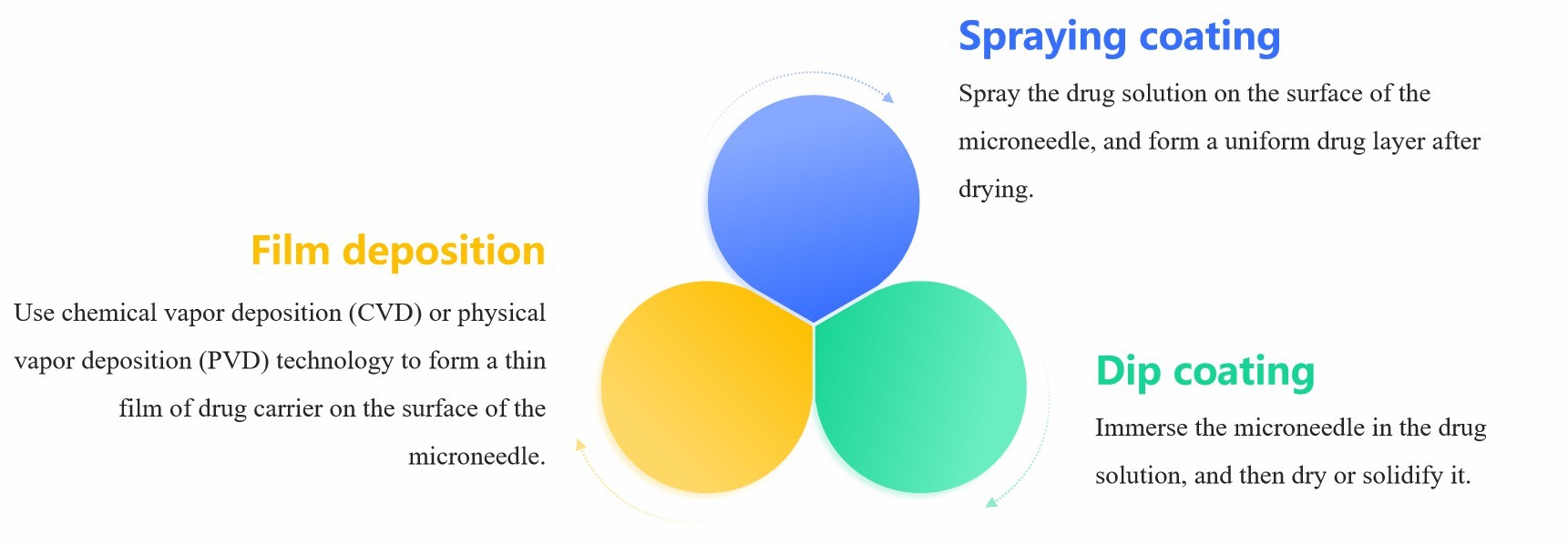 Spraying coating

Spray the drug solution on the surface of the microneedle, and form a uniform drug layer after drying.

Film deposition

Use chemical vapor deposition (CVD) or physical vapor deposition (PVD) technology to form a thin film of drug carrier on the surface of the microneedle.

Dip coating

Immerse the microneedle in the drug solution, and then dry or solidify it.